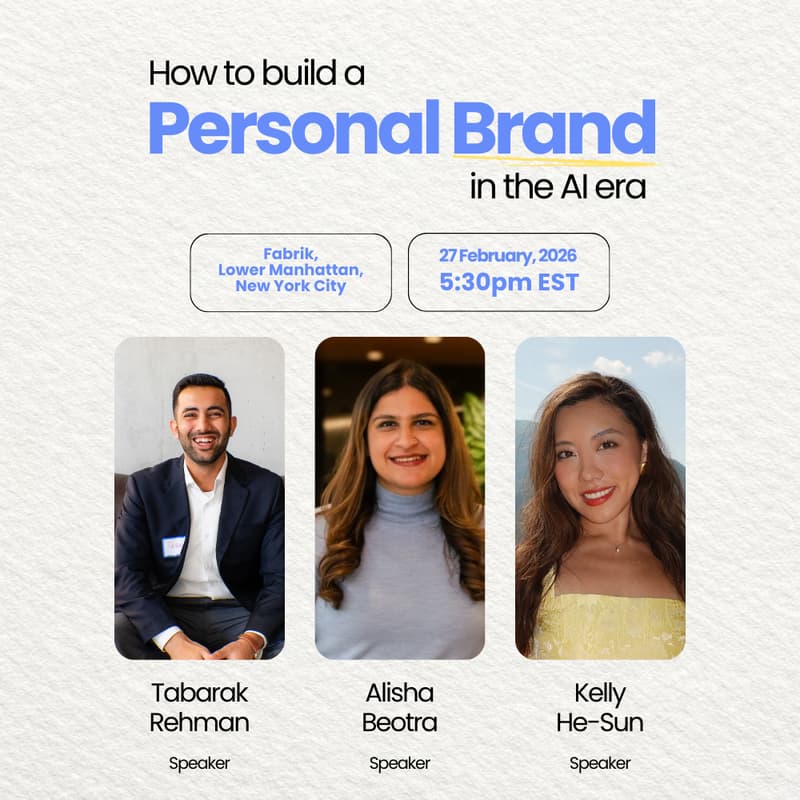 How to build a
Personal Brand
in the AI era

Fabrik,
Lower Manhattan,
New York City

27 February, 2026
5:30pm EST

Tabarak
Rehman

Speaker

Alisha
Beotra

Speaker

Kelly
He-Sun

Speaker